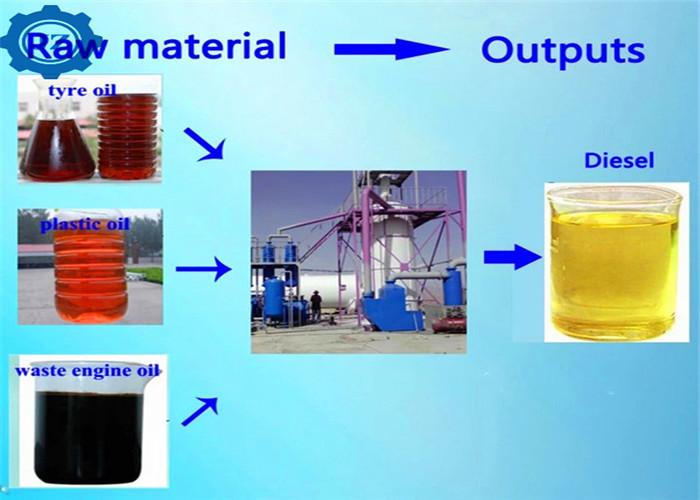 Raw material

Outputs

tyre oil

plastic oil

waste engine oil

Diesel